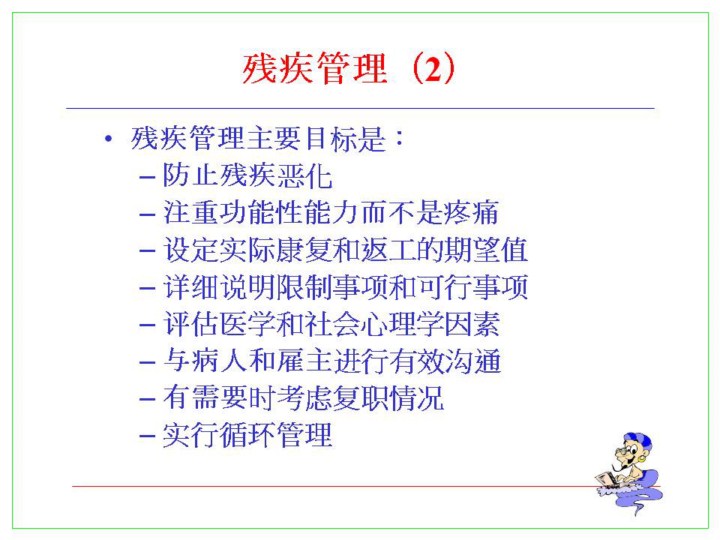 残疾管理（2）

• 残疾管理主要目标是：
– 防止残疾恶化
– 注重功能性能力而不是疼痛
– 设定实际康复和返工的期望值
– 详细说明限制事项和可行事项
– 评估医学和社会心理学因素
– 与病人和雇主进行有效沟通
– 有需要时考虑复职情况
– 实行循环管理